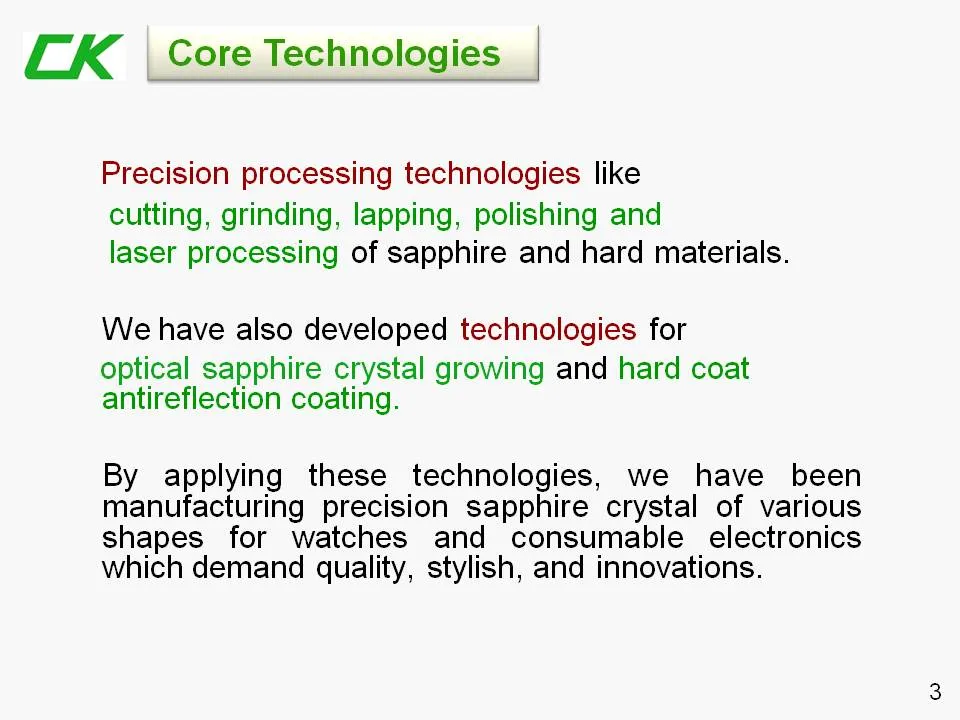 CK

Core Technologies

Precision processing technologies like cutting, grinding, lapping, polishing and laser processing of sapphire and hard materials.

We have also developed technologies for optical sapphire crystal growing and hard coat antireflection coating.

By applying these technologies, we have been manufacturing precision sapphire crystal of various shapes for watches and consumable electronics which demand quality, stylish, and innovations.

3